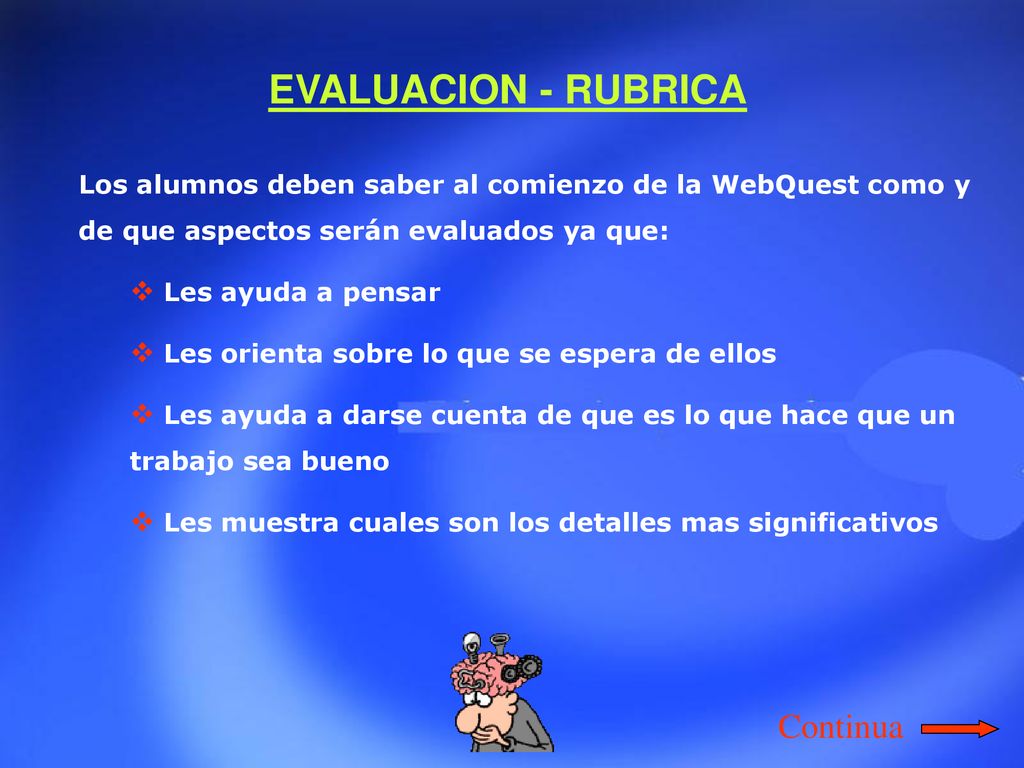 EVALUACION - RUBRICA

Los alumnos deben saber al comienzo de la WebQuest como y de que aspectos serán evaluados ya que:

❖ Les ayuda a pensar

❖ Les orienta sobre lo que se espera de ellos

❖ Les ayuda a darse cuenta de que es lo que hace que un trabajo sea bueno

❖ Les muestra cuales son los detalles mas significativos

Continua